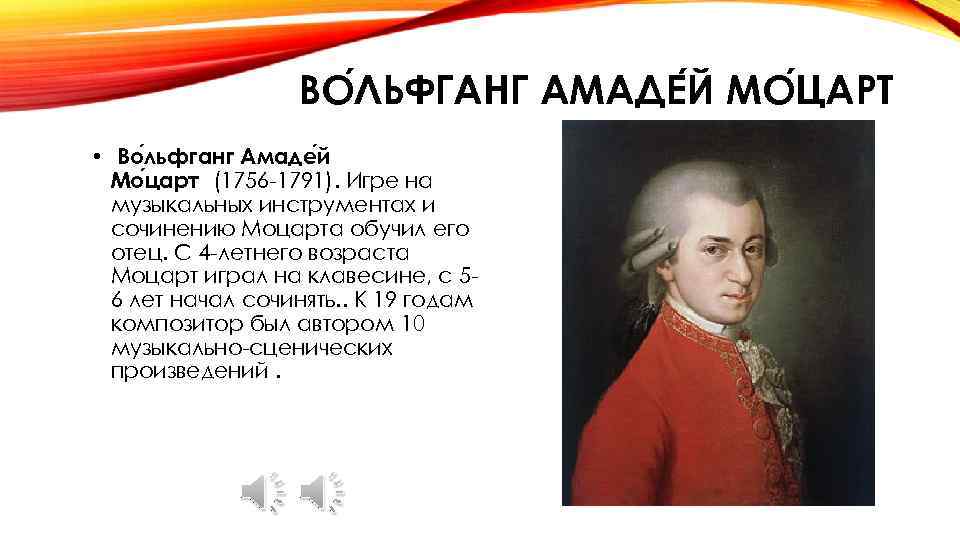 ВО́ЛЬФГАНГ АМАДЕ́Й МО́ЦАРТ

• Во́льфганг Амаде́й Мо́царт (1756-1791). Игре на музыкальных инструментах и сочинению Моцарта обучил его отец. С 4-летнего возраста Моцарт играл на клавесине, с 5-6 лет начал сочинять.. К 19 годам композитор был автором 10 музыкально-сценических произведений .